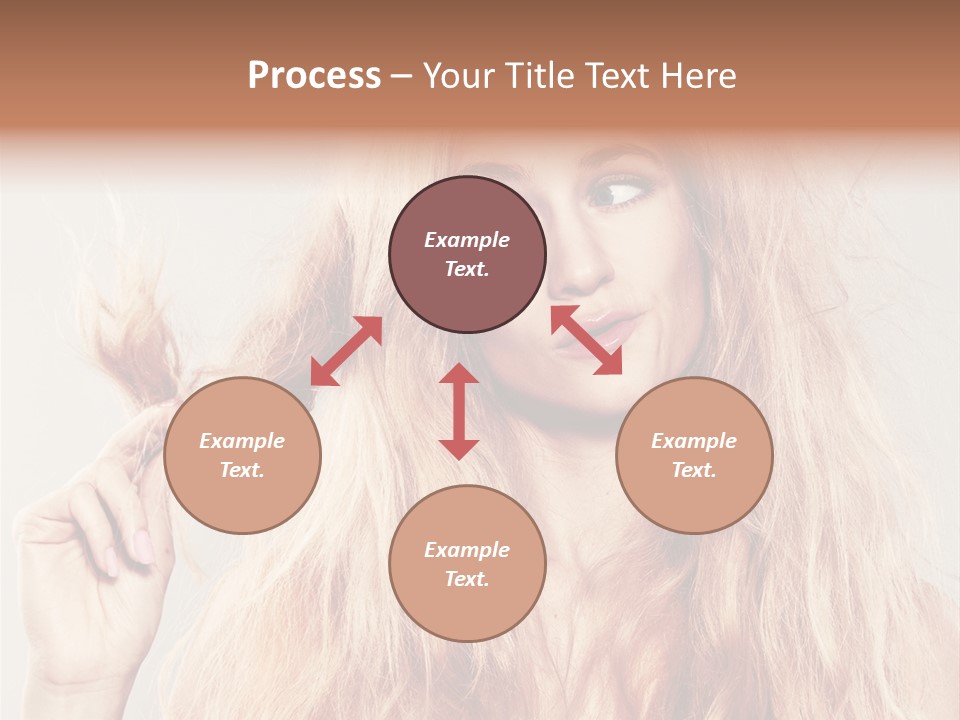 Process – Your Title Text Here

Example Text.

Example Text.

Example Text.

Example Text.